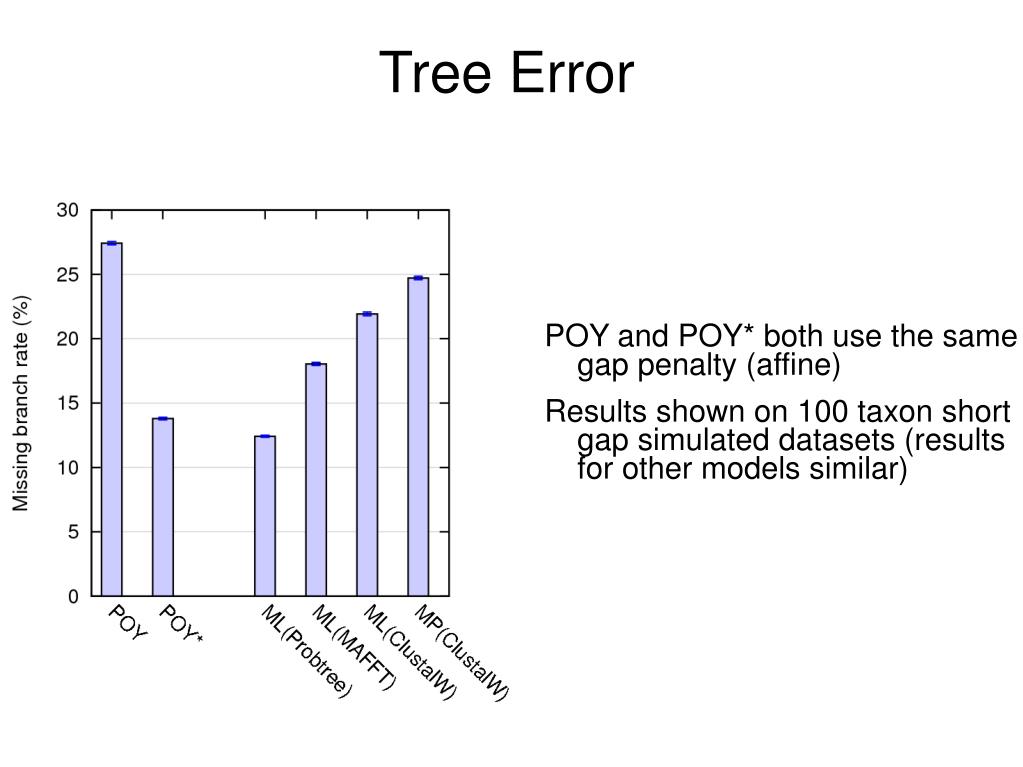 Tree Error

Missing branch rate (%)

30
25
20
15
10
5
0

POY
POY*
ML(Probtree)
ML(MAFFT)
ML(ClustalW)
MP(ClustalW)

POY and POY* both use the same gap penalty (affine)

Results shown on 100 taxon short gap simulated datasets (results for other models similar)